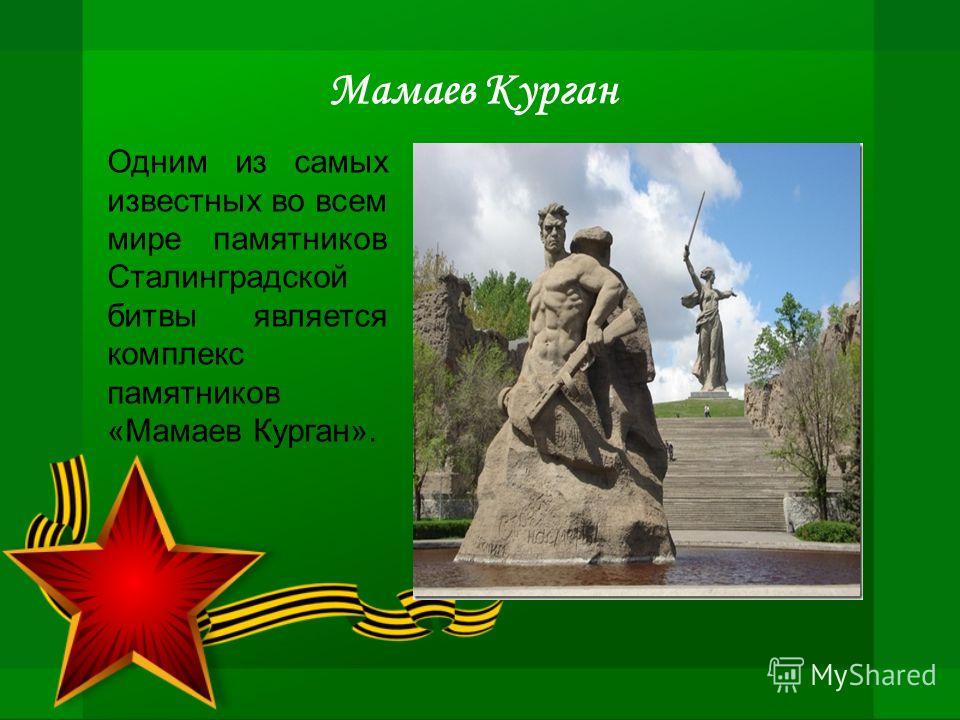 Мамаев Курган

Одним из самых известных во всем мире памятников Сталинградской битвы является комплекс памятников «Мамаев Курган».

MyShared